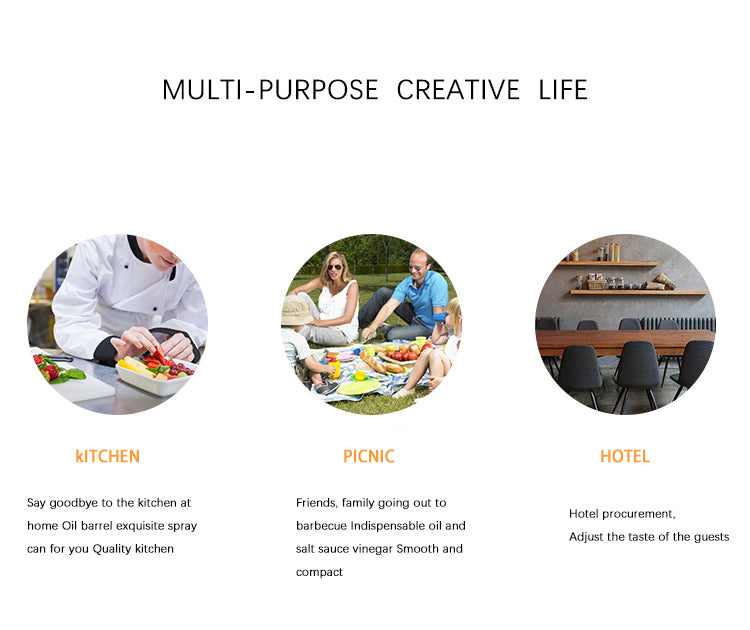 MULTI-PURPOSE CREATIVE LIFE

kITCHEN

Say goodbye to the kitchen at home Oil barrel exquisite spray can for you Quality kitchen

PICNIC

Friends, family going out to barbecue Indispensable oil and salt sauce vinegar Smooth and compact

HOTEL

Hotel procurement,
Adjust the taste of the guests